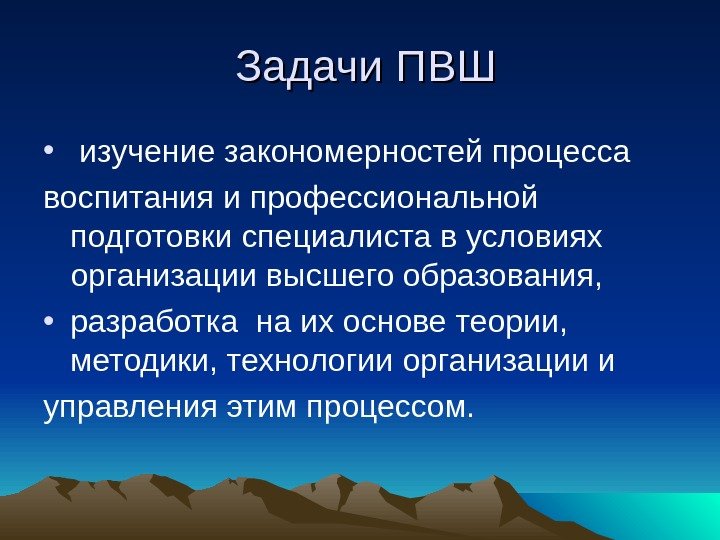 Задачи ПВШ

• изучение закономерностей процесса воспитания и профессиональной подготовки специалиста в условиях организации высшего образования,

• разработка на их основе теории, методики, технологии организации и управления этим процессом.